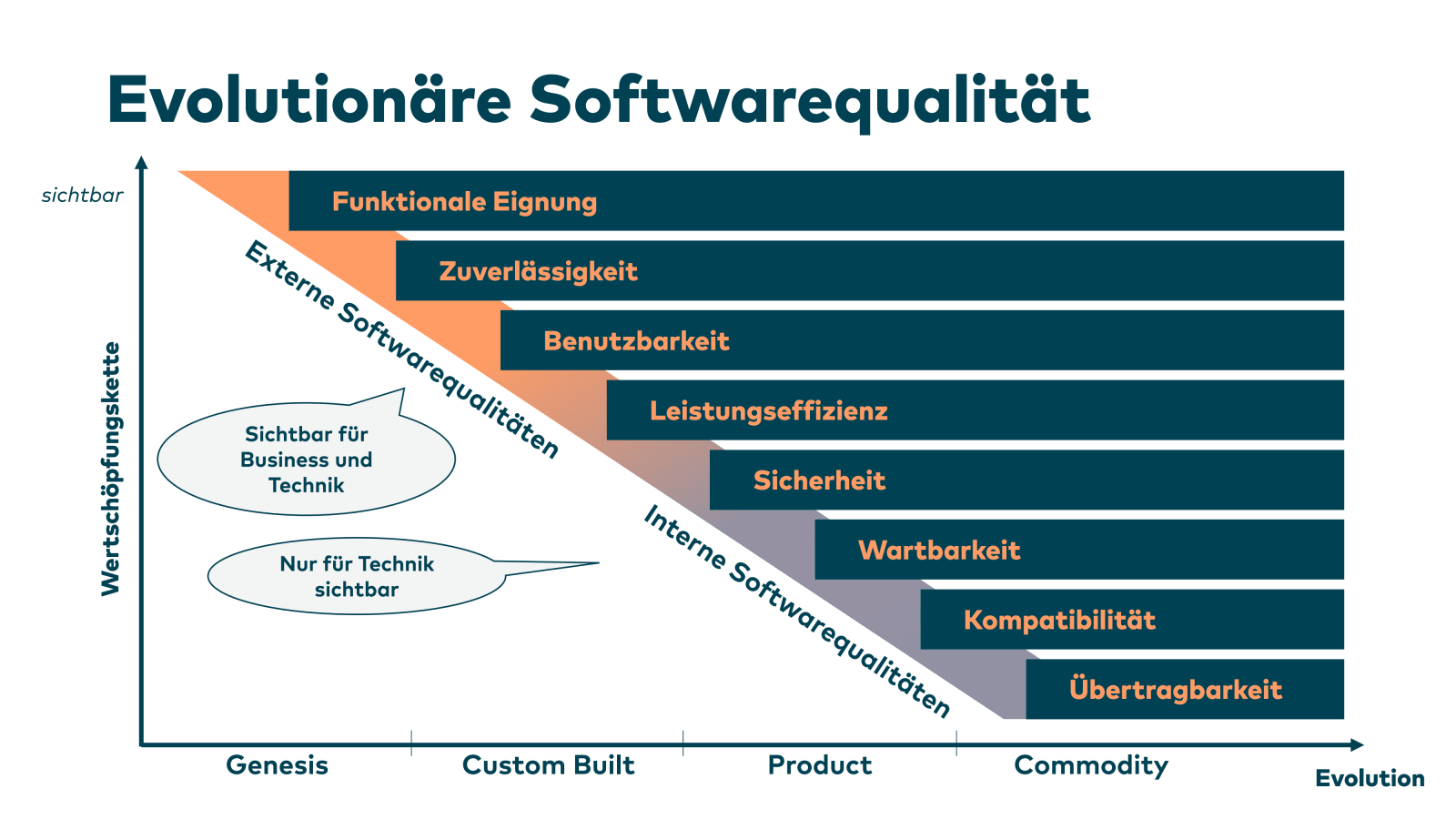 Evolutionäre Softwarequalität

sichtbar

Wertschöpfungskette

Funktionale Eignung

Zuverlässigkeit

Benutzbarkeit

Leistungseffizienz

Sicherheit

Wartbarkeit

Kompatibilität

Übertragbarkeit

Externe Softwarequalitäten

Interne Softwarequalitäten

Sichtbar für Business und Technik

Nur für Technik sichtbar

Genesis

Custom Built

Product

Commodity

Evolution